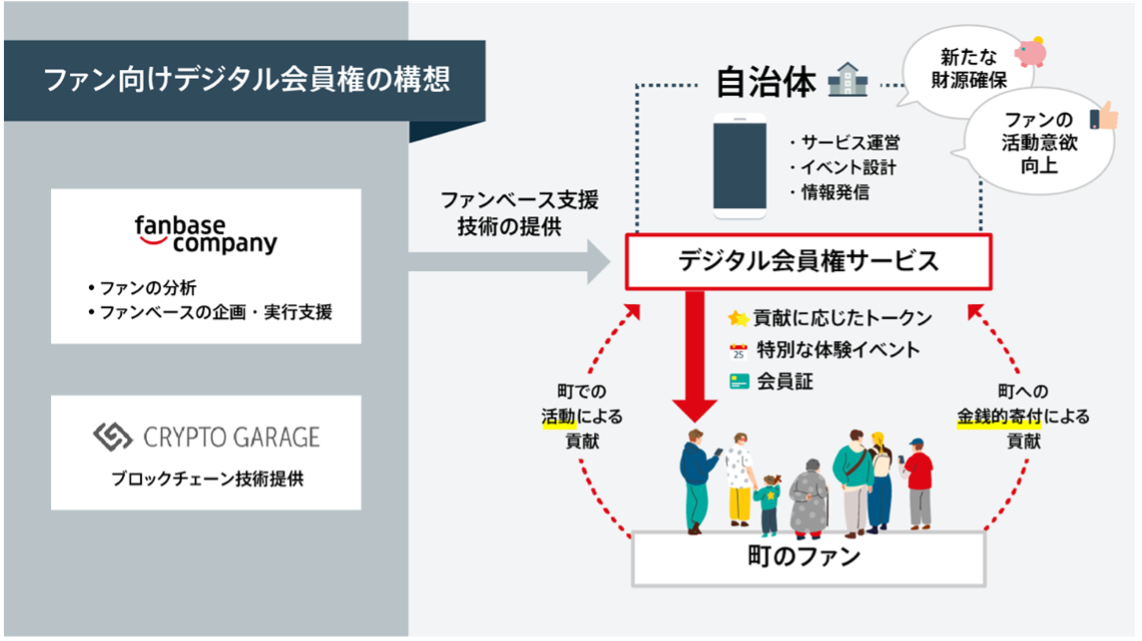 ファン向けデジタル会員権の構想

fanbase company

• ファンの分析
• ファンベースの企画・実行支援

CRYPTO GARAGE

ブロックチェーン技術提供

ファンベース支援技術の提供

自治体

新たな財源確保

ファンの活動意欲向上

・サービス運営
・イベント設計
・情報発信

デジタル会員権サービス

貢献に応じたトークン
25 特別な体験イベント
会員証

町での活動による貢献

町への金銭的寄付による貢献

町のファン